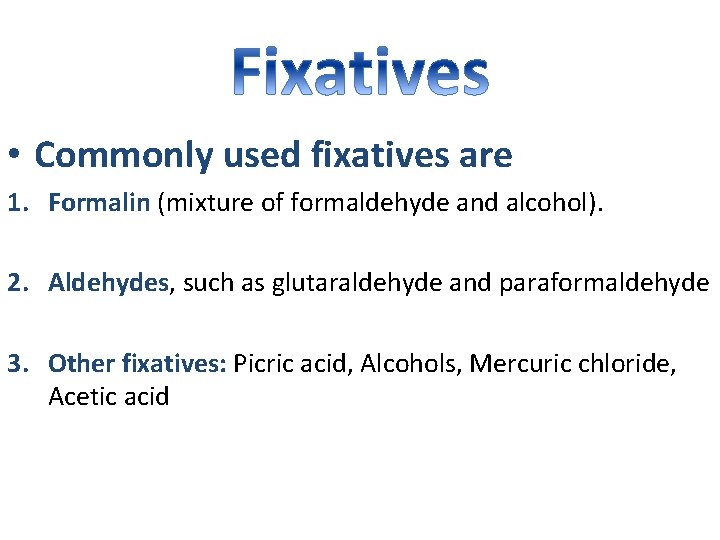 Fixatives

• Commonly used fixatives are

1. Formalin (mixture of formaldehyde and alcohol).

2. Aldehydes, such as glutaraldehyde and paraformaldehyde

3. Other fixatives: Picric acid, Alcohols, Mercuric chloride, Acetic acid